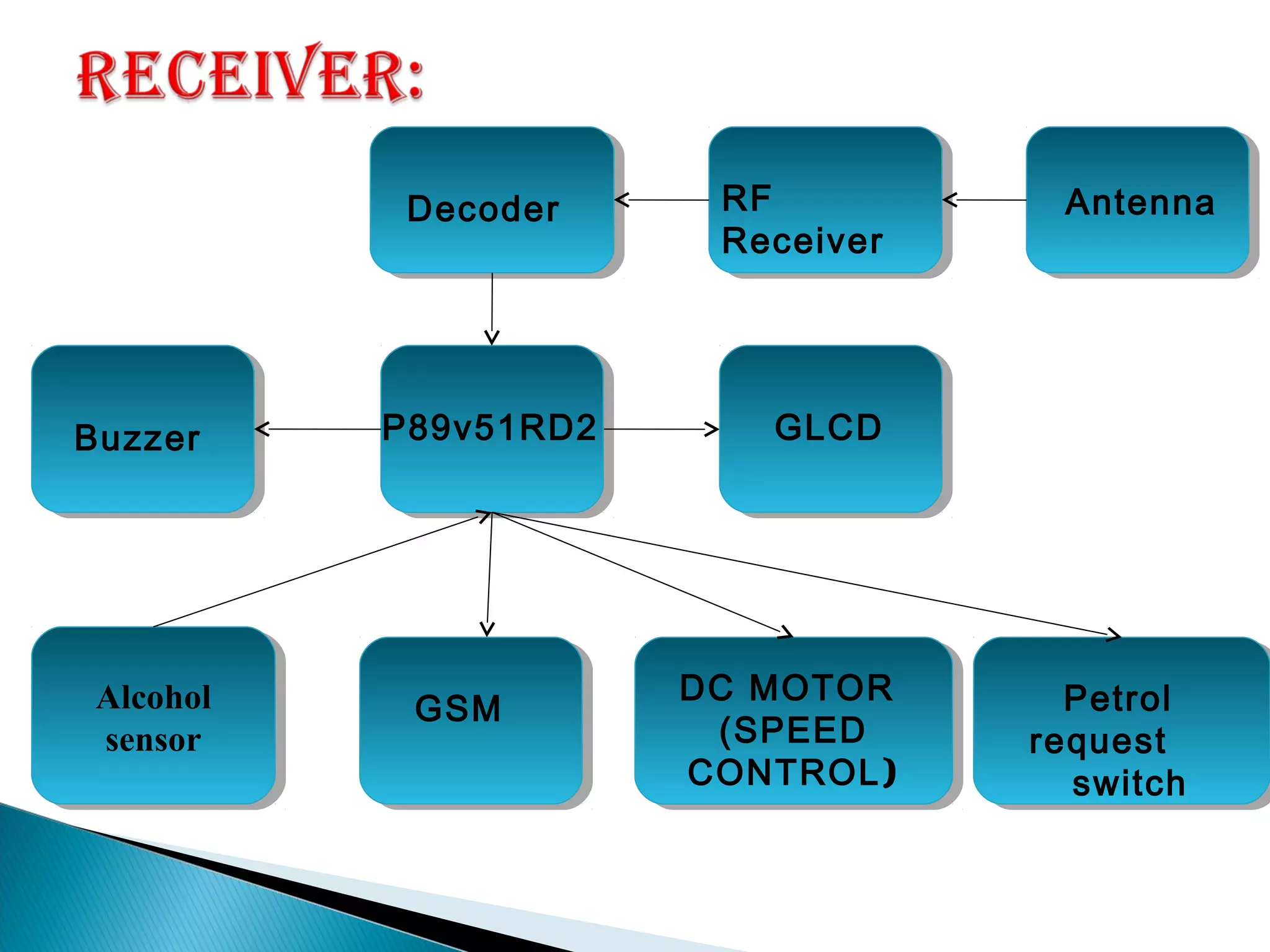 RECEIVER:

Decoder

RF Receiver

Antenna

Buzzer

P89v51RD2

GLCD

Alcohol sensor

GSM

DC MOTOR (SPEED CONTROL)

Petrol request switch